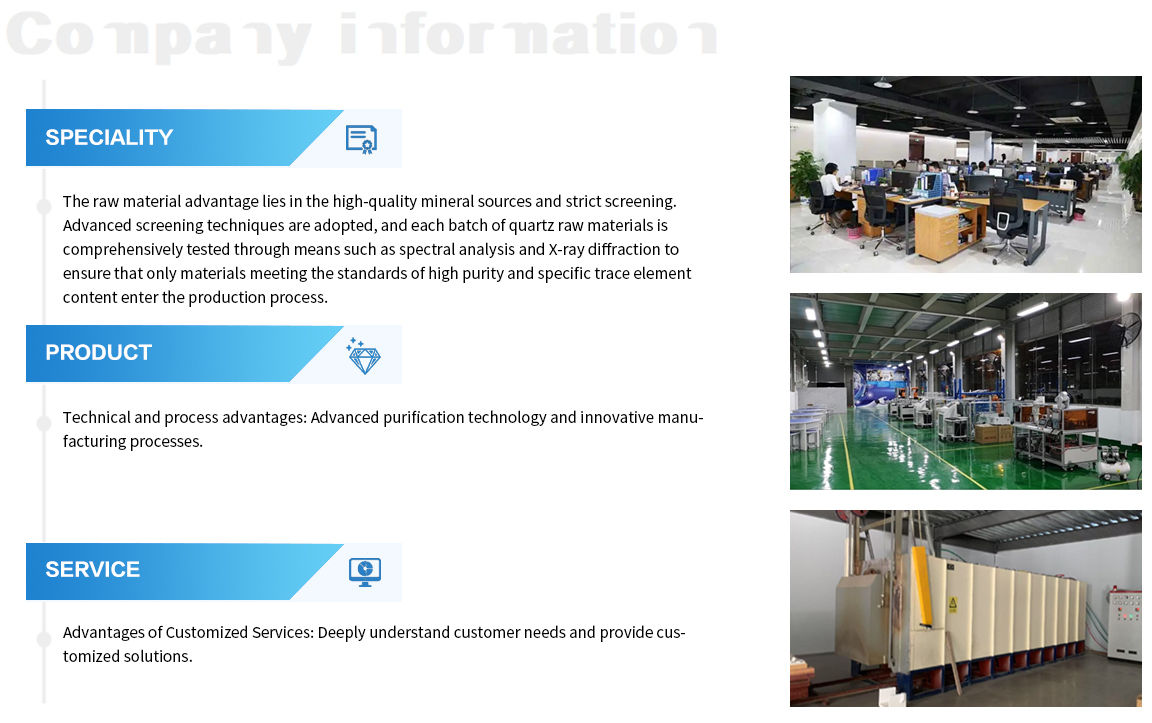 Company information

SPECIALITY

The raw material advantage lies in the high-quality mineral sources and strict screening. Advanced screening techniques are adopted, and each batch of quartz raw materials is comprehensively tested through means such as spectral analysis and X-ray diffraction to ensure that only materials meeting the standards of high purity and specific trace element content enter the production process.

PRODUCT

Technical and process advantages: Advanced purification technology and innovative manufacturing processes.

SERVICE

Advantages of Customized Services: Deeply understand customer needs and provide customized solutions.